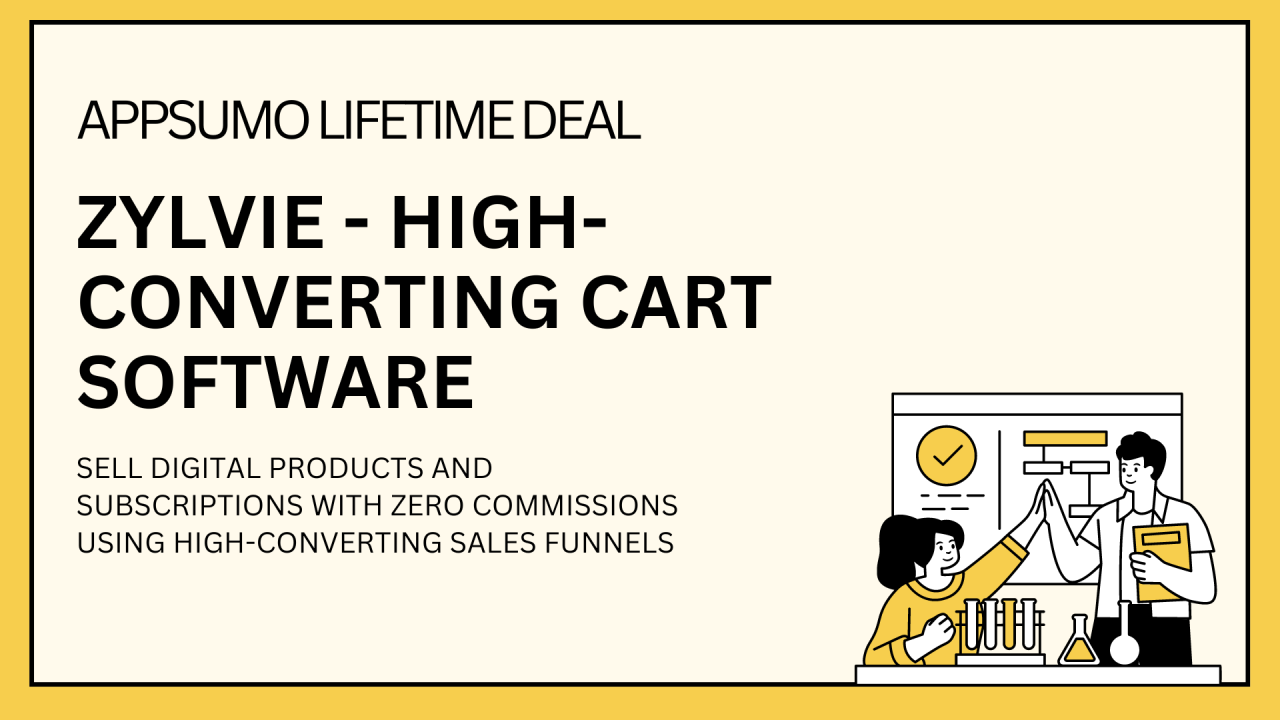 APPSUMO LIFETIME DEAL

ZYLVIE - HIGH-CONVERTING CART SOFTWARE

SELL DIGITAL PRODUCTS AND SUBSCRIPTIONS WITH ZERO COMMISSIONS USING HIGH-CONVERTING SALES FUNNELS